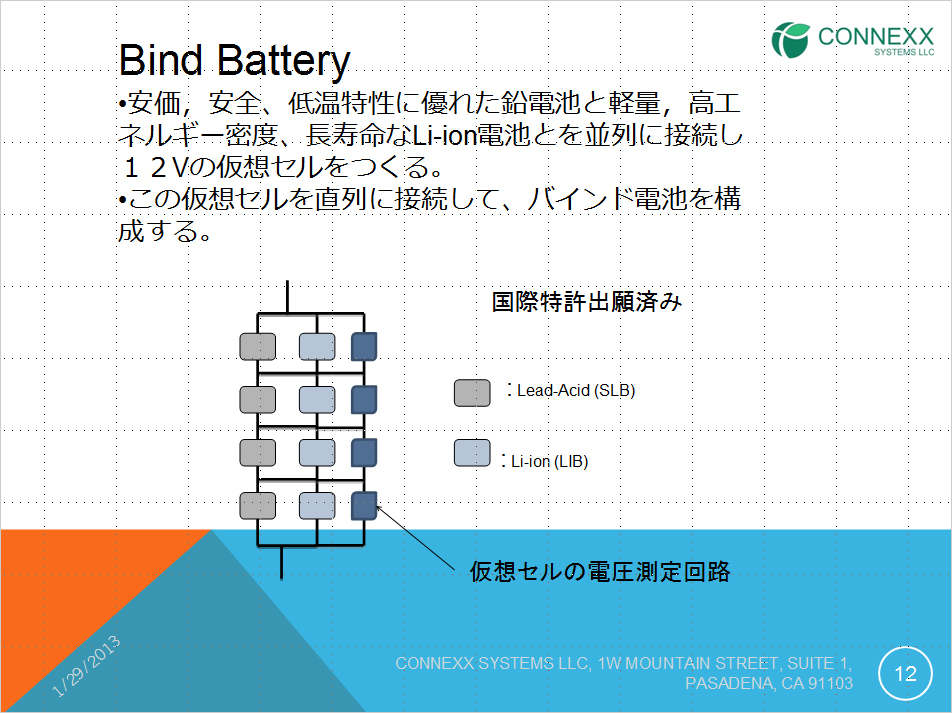 CONNEXX
SYSTEMS LLC

Bind Battery

•安価，安全、低温特性に優れた鉛電池と軽量，高エネルギー密度、長寿命なLi-ion電池とを並列に接続し１２Vの仮想セルをつくる。
•この仮想セルを直列に接続して、バインド電池を構成する。

国際特許出願済み

：Lead-Acid (SLB)

：Li-ion (LIB)

仮想セルの電圧測定回路

1/29/2013

CONNEXX SYSTEMS LLC, 1W MOUNTAIN STREET, SUITE 1, PASADENA, CA 91103

12